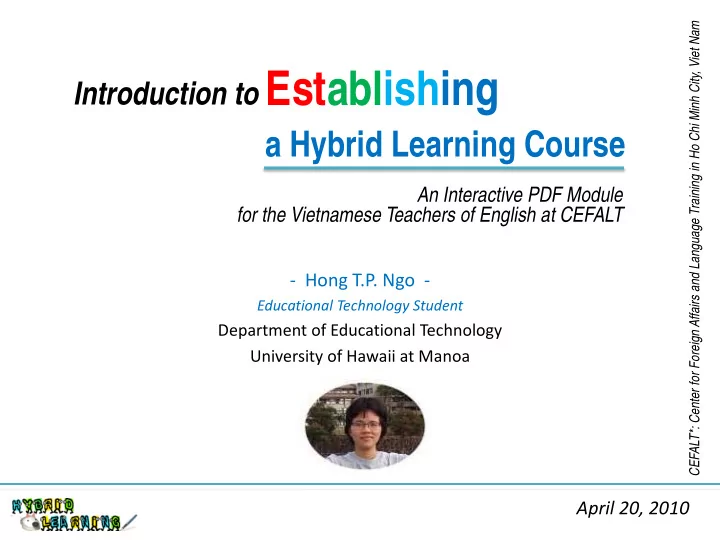 Introduction to Establishing a Hybrid Learning Course

An Interactive PDF Module for the Vietnamese Teachers of English at CEFALT

- Hong T.P. Ngo -

Educational Technology Student

Department of Educational Technology

University of Hawaii at Manoa

CEFALT*: Center for Foreign Affairs and Language Training in Ho Chi Minh City, Viet Nam

HYBRID LEARNING

April 20, 2010